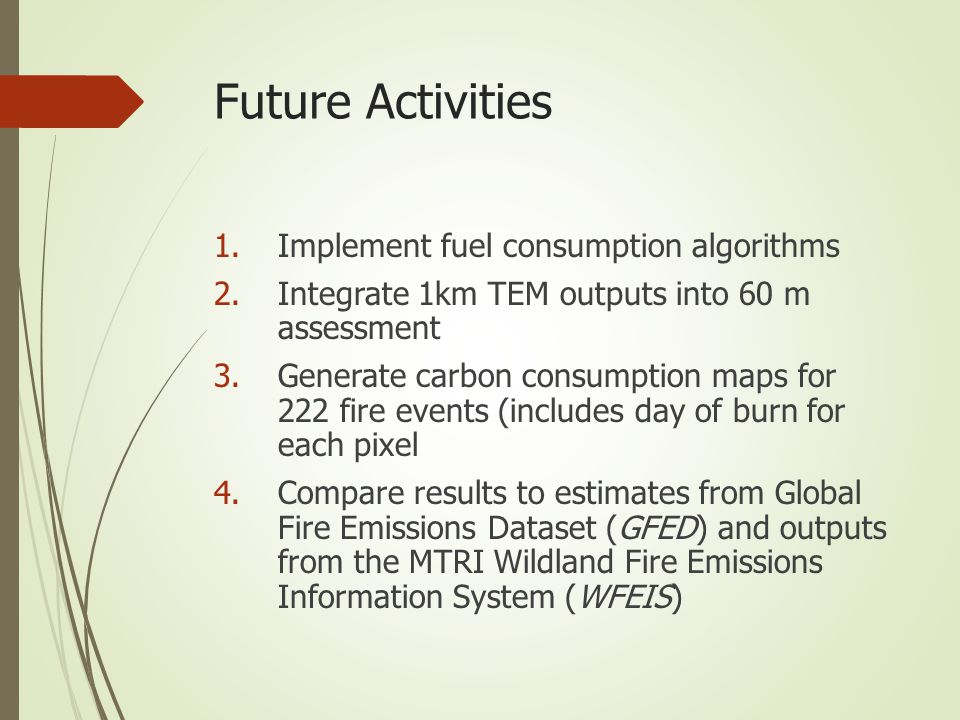 Future Activities

1. Implement fuel consumption algorithms
2. Integrate 1km TEM outputs into 60 m assessment
3. Generate carbon consumption maps for 222 fire events (includes day of burn for each pixel
4. Compare results to estimates from Global Fire Emissions Dataset (GFED) and outputs from the MTRI Wildland Fire Emissions Information System (WFEIS)